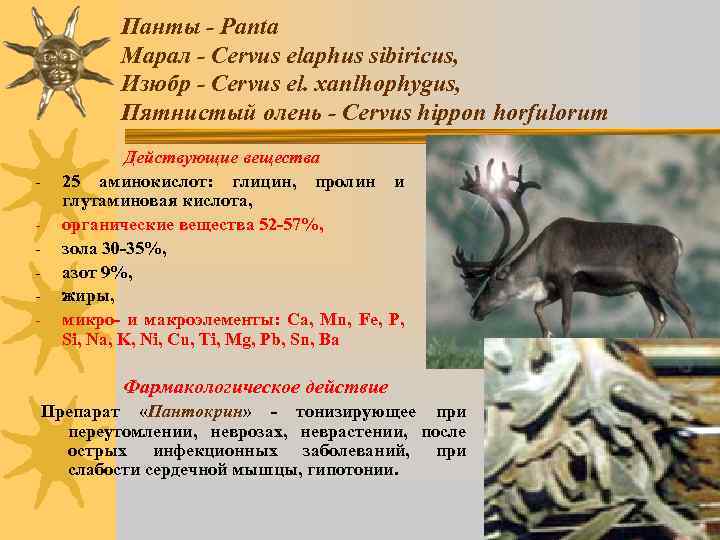 Панты - Panta
Марал - Cervus elaphus sibiricus,
Изюбр - Cervus el. xanlhophygus,
Пятнистый олень - Cervus hippon horfulorum

Действующие вещества

- 25 аминокислот: глицин, пролин и глутаминовая кислота,
- органические вещества 52-57%,
- зола 30-35%,
- азот 9%,
- жиры,
- микро- и макроэлементы: Ca, Mn, Fe, P, Si, Na, K, Ni, Cu, Ti, Mg, Pb, Sn, Ba

Фармакологическое действие

Препарат «Пантокрин» - тонизирующее при переутомлении, неврозах, неврастении, после острых инфекционных заболеваний, при слабости сердечной мышцы, гипотонии.